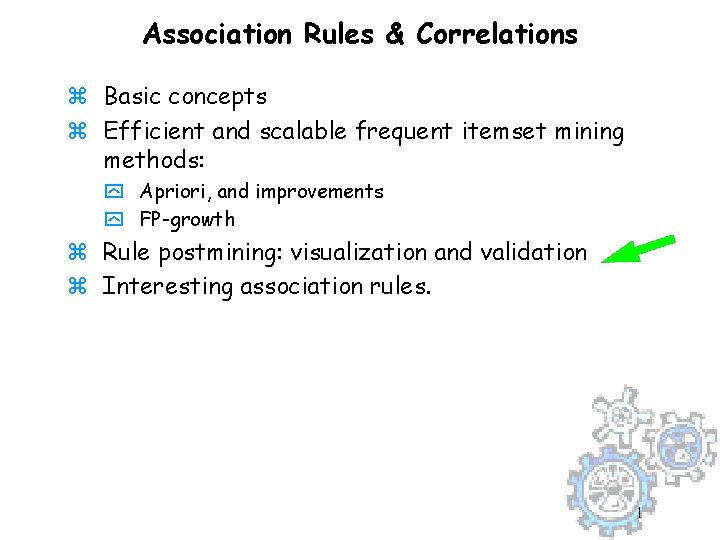 Association Rules & Correlations

⌘ Basic concepts
⌘ Efficient and scalable frequent itemset mining methods:
 Apriori, and improvements
 FP-growth
⌘ Rule postmining: visualization and validation
⌘ Interesting association rules.

1